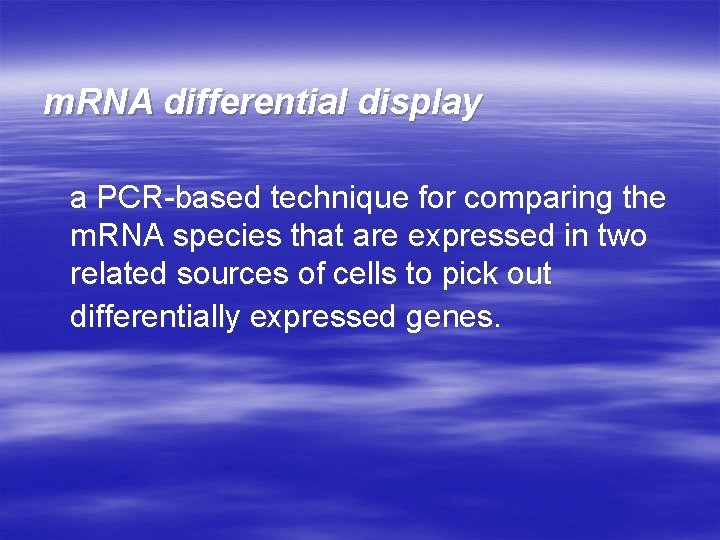 mRNA differential display

a PCR-based technique for comparing the mRNA species that are expressed in two related sources of cells to pick out differentially expressed genes.